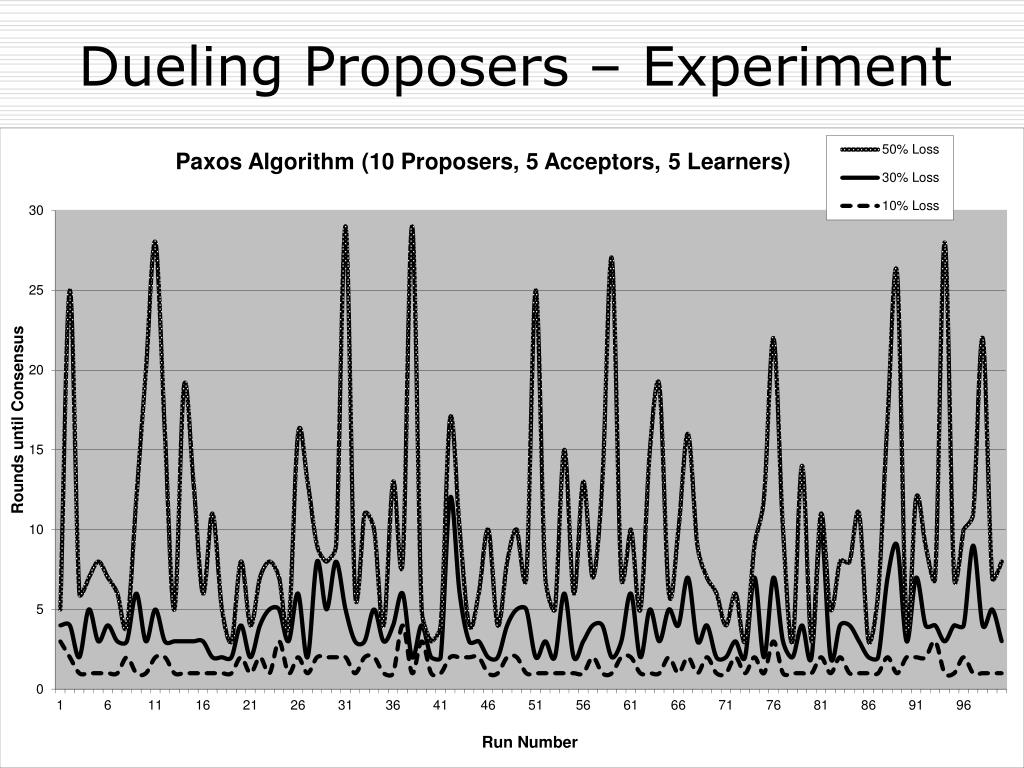 Dueling Proposers – Experiment

Paxos Algorithm (10 Proposers, 5 Acceptors, 5 Learners)

50% Loss
30% Loss
10% Loss

Rounds until Consensus

30
25
20
15
10
5
0

1 6 11 16 21 26 31 36 41 46 51 56 61 66 71 76 81 86 91 96

Run Number